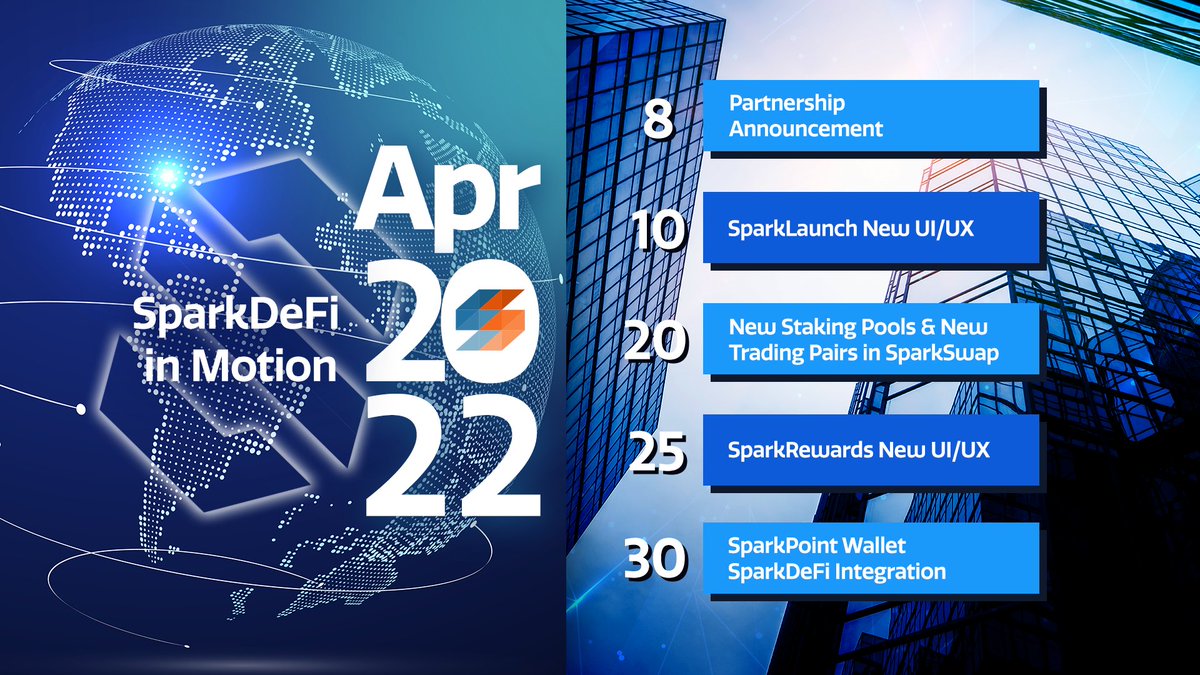 SparkDeFi in Motion

Apr 2022

8 Partnership Announcement

10 SparkLaunch New UI/UX

20 New Staking Pools & New Trading Pairs in SparkSwap

25 SparkRewards New UI/UX

30 SparkPoint Wallet SparkDeFi Integration